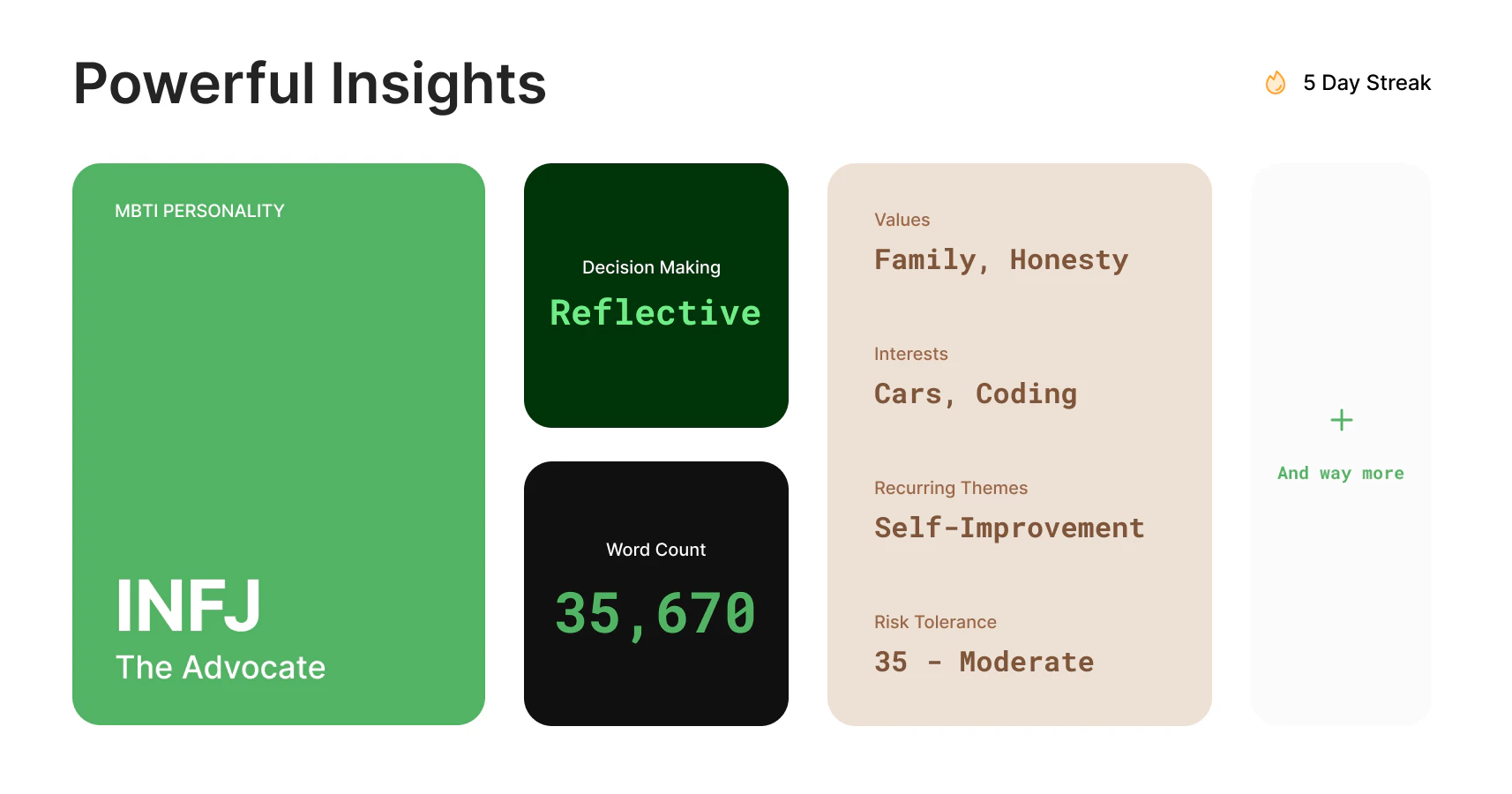 Powerful Insights

5 Day Streak

MBTI PERSONALITY

INFJ
The Advocate

Decision Making
Reflective

Word Count
35,670

Values
Family, Honesty

Interests
Cars, Coding

Recurring Themes
Self-Improvement

Risk Tolerance
35 - Moderate

+
And way more